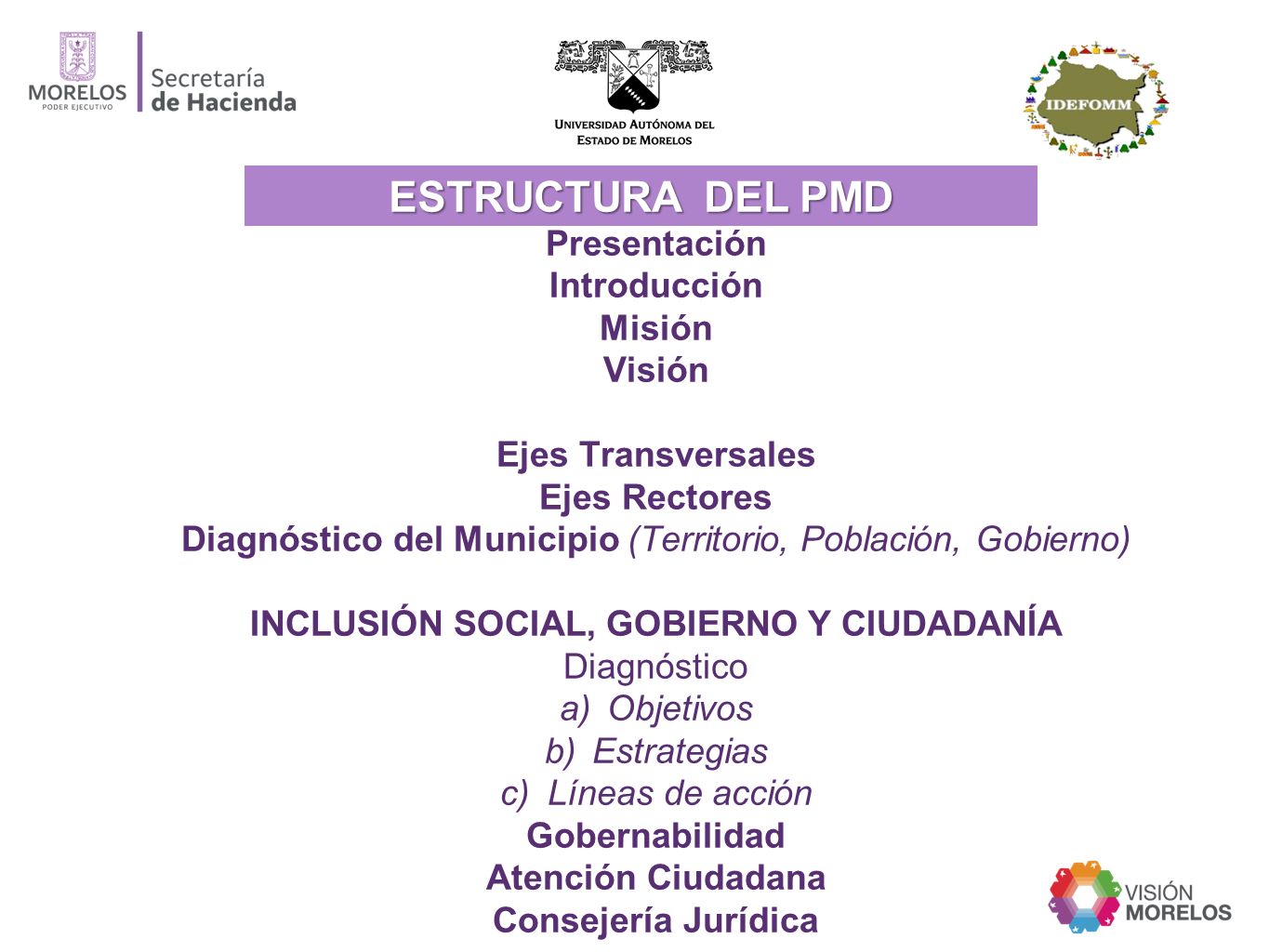 MORELOS
PODER EJECUTIVO
Secretaría
de Hacienda

UNIVERSIDAD AUTÓNOMA DEL ESTADO DE MORELOS

IDEFOMM

ESTRUCTURA DEL PMD

Presentación
Introducción
Misión
Visión

Ejes Transversales
Ejes Rectores
Diagnóstico del Municipio (Territorio, Población, Gobierno)

INCLUSIÓN SOCIAL, GOBIERNO Y CIUDADANÍA
Diagnóstico
a) Objetivos
b) Estrategias
c) Líneas de acción
Gobernabilidad
Atención Ciudadana
Consejería Jurídica

VISIÓN
MORELOS